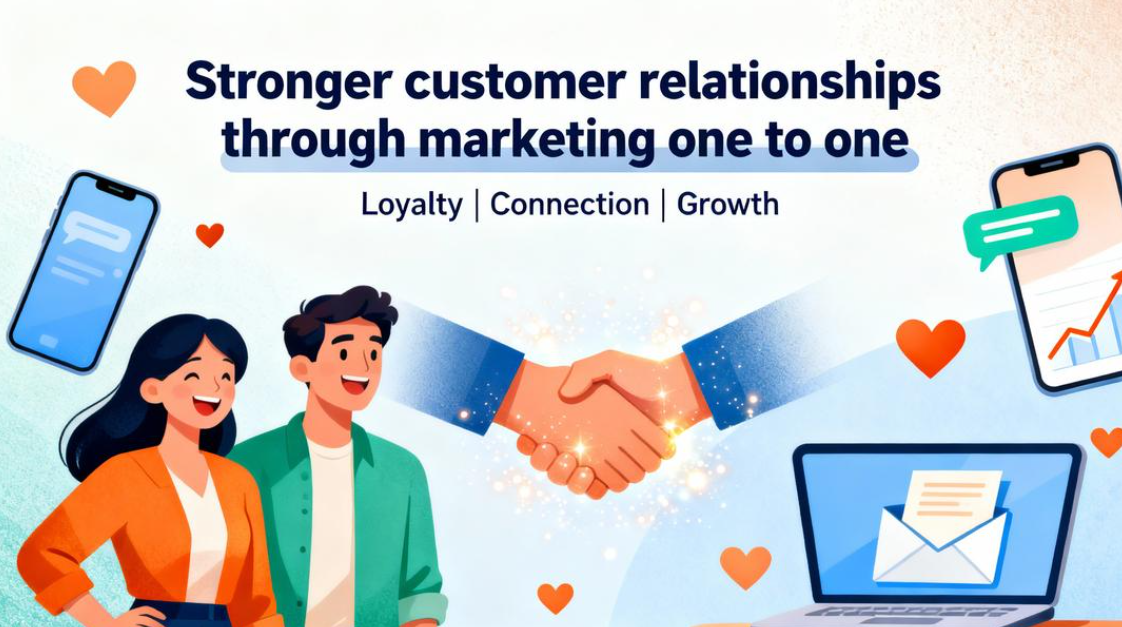 Stronger customer relationships through marketing one to one

Loyalty | Connection | Growth